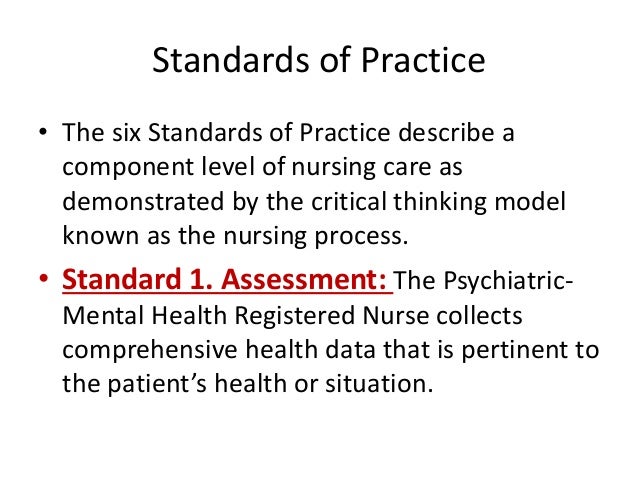 Standards of Practice

• The six Standards of Practice describe a component level of nursing care as demonstrated by the critical thinking model known as the nursing process.

• Standard 1. Assessment: The Psychiatric-Mental Health Registered Nurse collects comprehensive health data that is pertinent to the patient's health or situation.